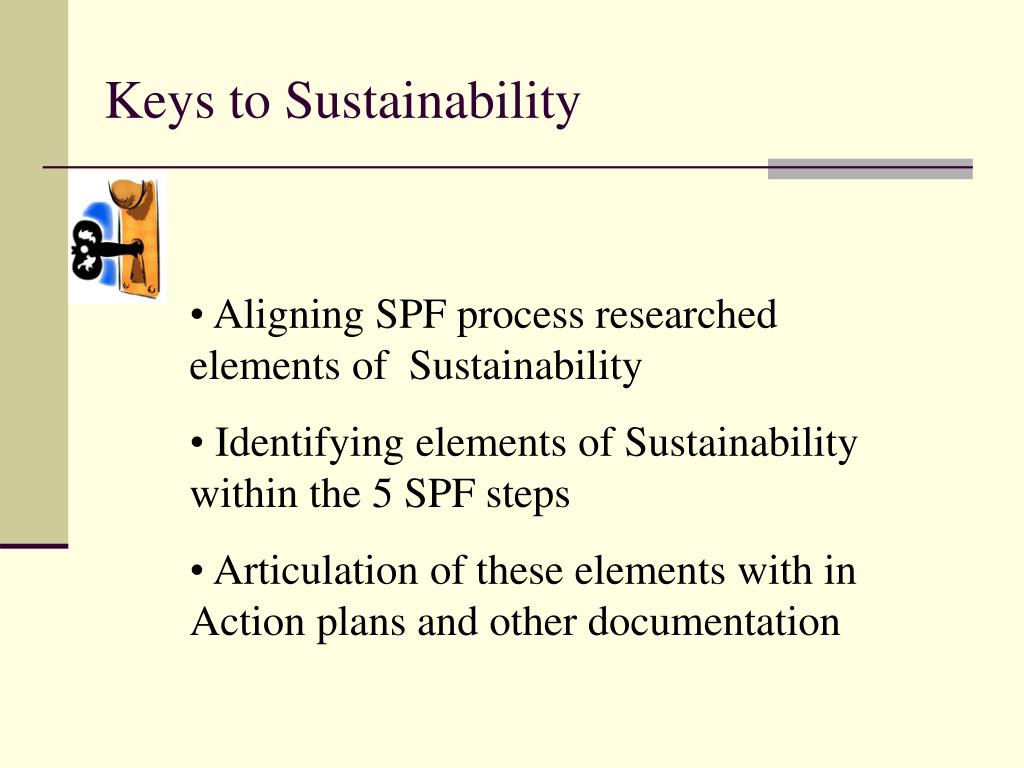 Keys to Sustainability

• Aligning SPF process researched elements of  Sustainability

• Identifying elements of Sustainability within the 5 SPF steps

• Articulation of these elements with in Action plans and other documentation